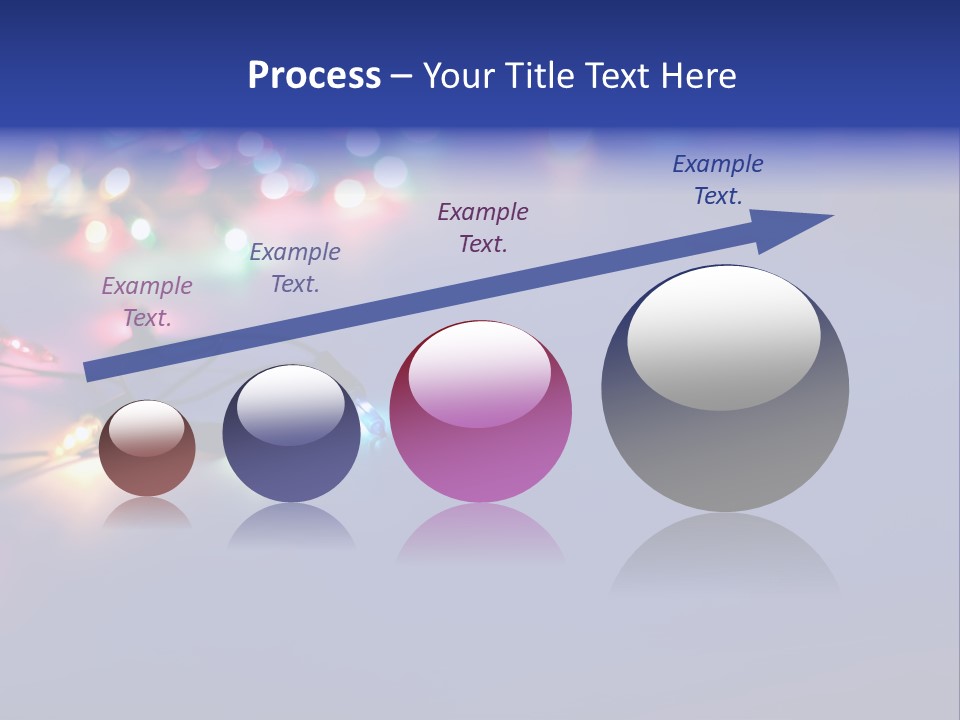 Process – Your Title Text Here

Example Text.

Example Text.

Example Text.

Example Text.